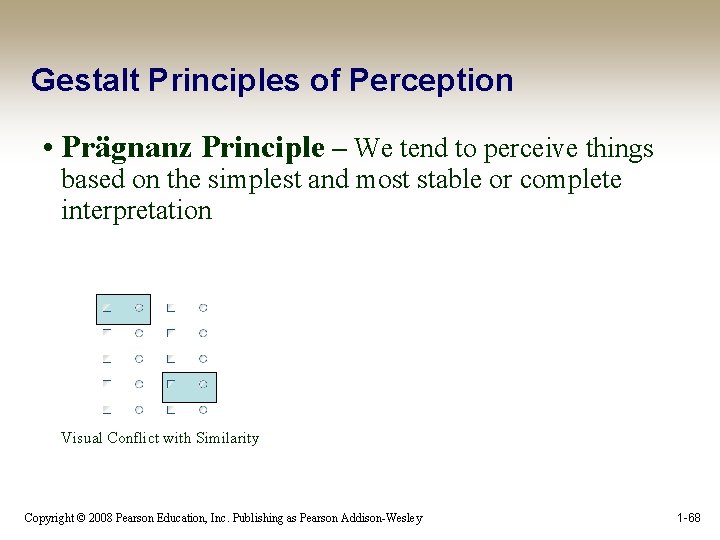 Gestalt Principles of Perception

• Prägnanz Principle – We tend to perceive things based on the simplest and most stable or complete interpretation

Visual Conflict with Similarity

Copyright © 2008 Pearson Education, Inc. Publishing as Pearson Addison-Wesley

1-68